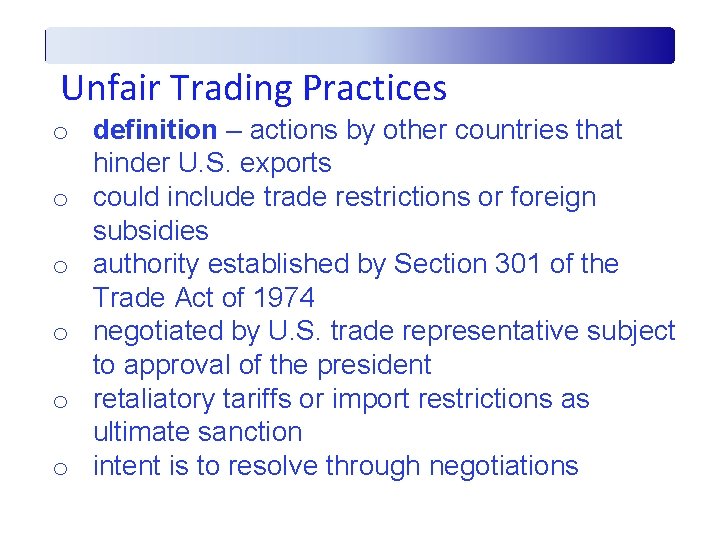 Unfair Trading Practices

o definition – actions by other countries that hinder U.S. exports
o could include trade restrictions or foreign subsidies
o authority established by Section 301 of the Trade Act of 1974
o negotiated by U.S. trade representative subject to approval of the president
o retaliatory tariffs or import restrictions as ultimate sanction
o intent is to resolve through negotiations